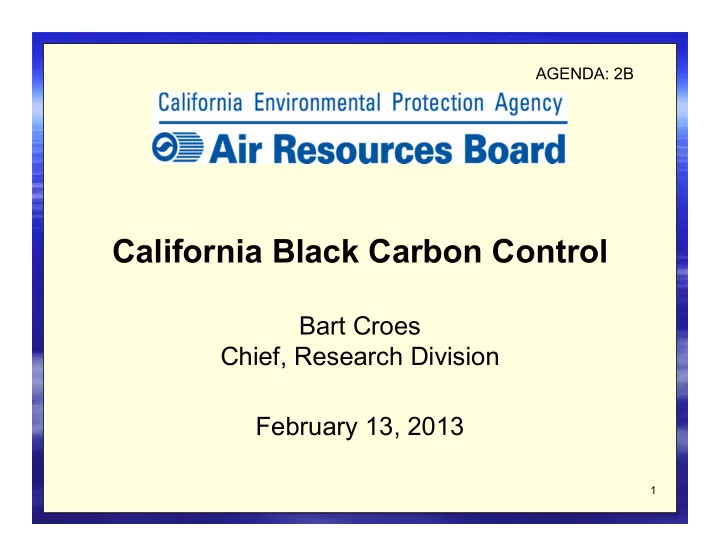 AGENDA: 2B

California Environmental Protection Agency

Air Resources Board

California Black Carbon Control

Bart Croes
Chief, Research Division

February 13, 2013

1